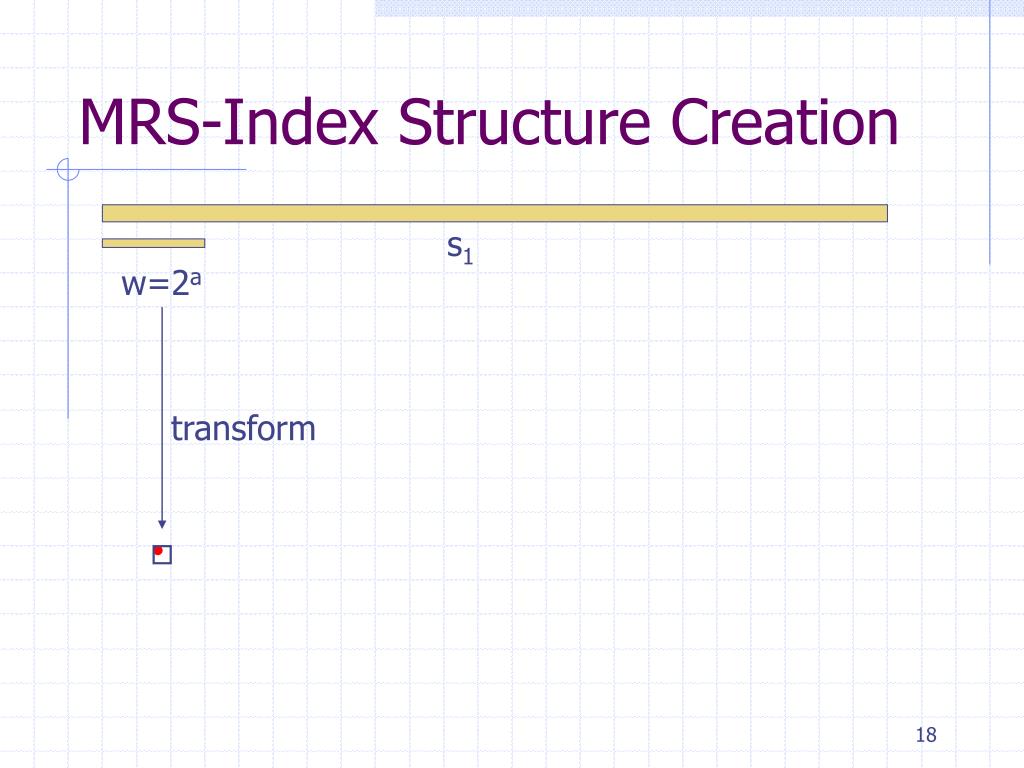 MRS-Index Structure Creation

$s_1$

$w=2^a$

transform

18